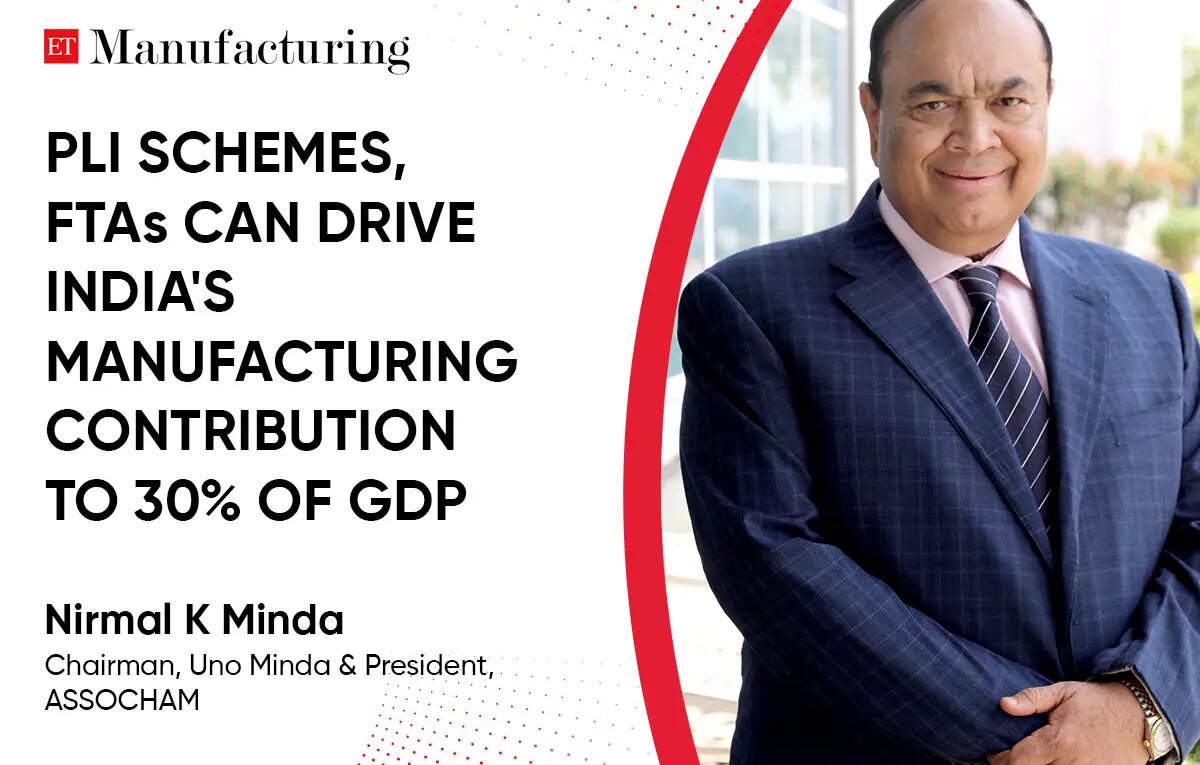 ET Manufacturing

PLI SCHEMES, FTAs CAN DRIVE INDIA'S MANUFACTURING CONTRIBUTION TO 30% OF GDP

Nirmal K Minda

Chairman, Uno Minda & President, ASSOCHAM